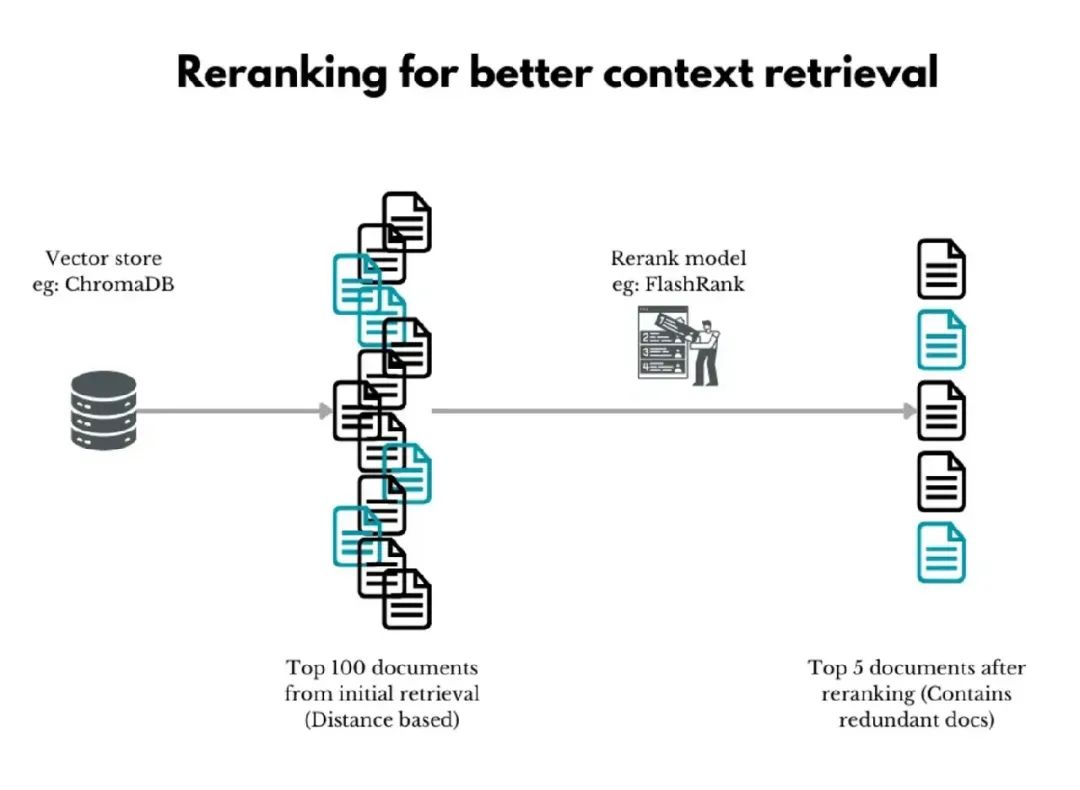 Reranking for better context retrieval

Vector store
eg: ChromaDB

Rerank model
eg: FlashRank

Top 100 documents from initial retrieval (Distance based)

Top 5 documents after reranking (Contains redundant docs)